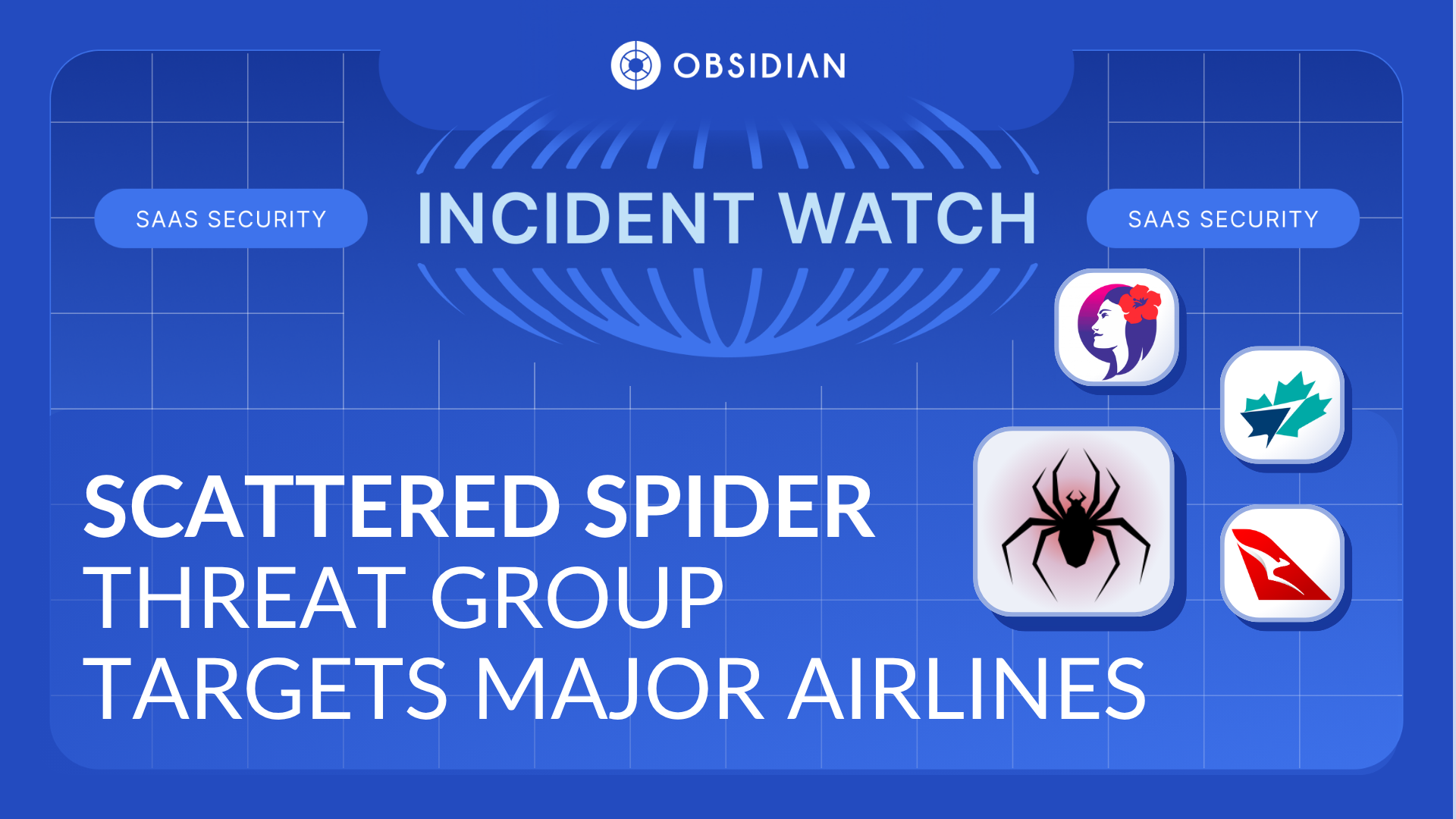 OBSIDIAN

SAAS SECURITY

INCIDENT WATCH

SAAS SECURITY

SCATTERED SPIDER THREAT GROUP TARGETS MAJOR AIRLINES